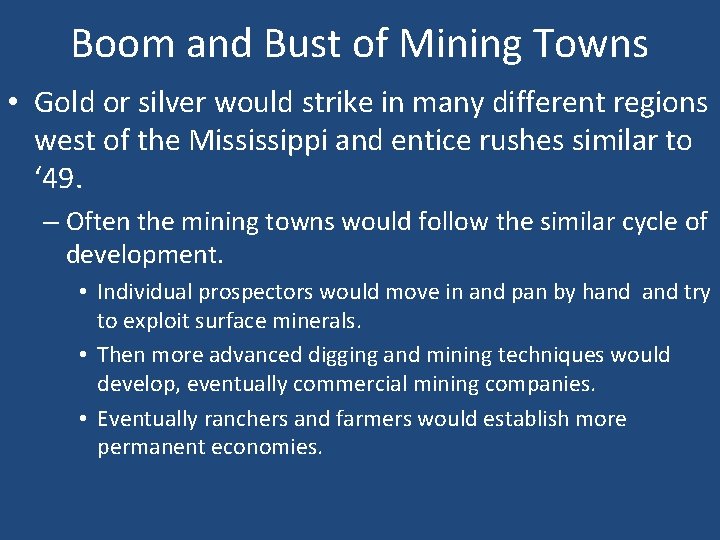 Boom and Bust of Mining Towns

• Gold or silver would strike in many different regions west of the Mississippi and entice rushes similar to ‘49.

– Often the mining towns would follow the similar cycle of development.

• Individual prospectors would move in and pan by hand and try to exploit surface minerals.

• Then more advanced digging and mining techniques would develop, eventually commercial mining companies.

• Eventually ranchers and farmers would establish more permanent economies.